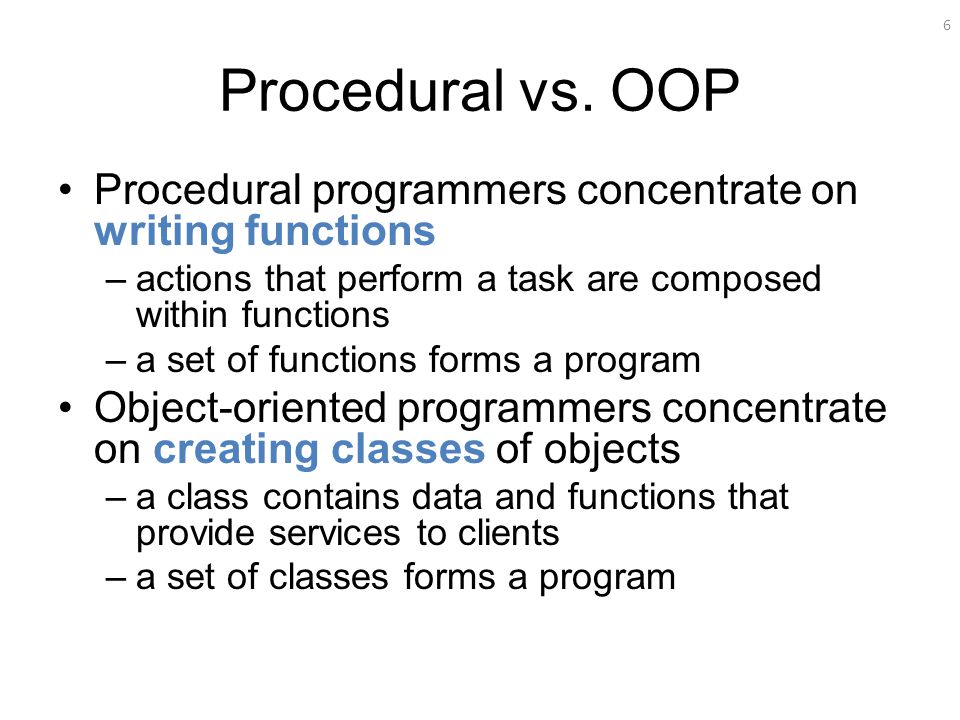 6

Procedural vs. OOP

• Procedural programmers concentrate on writing functions
– actions that perform a task are composed within functions
– a set of functions forms a program

• Object-oriented programmers concentrate on creating classes of objects
– a class contains data and functions that provide services to clients
– a set of classes forms a program